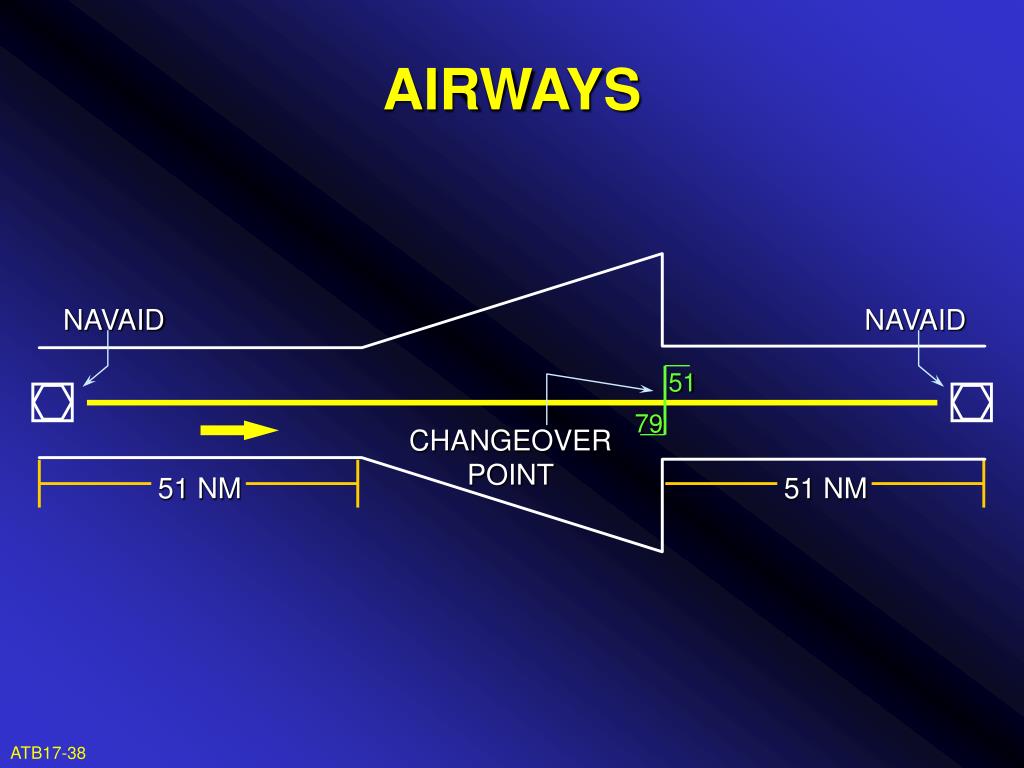 AIRWAYS

NAVAID

NAVAID

51

79

CHANGEOVER POINT

51 NM

51 NM

ATB17-38